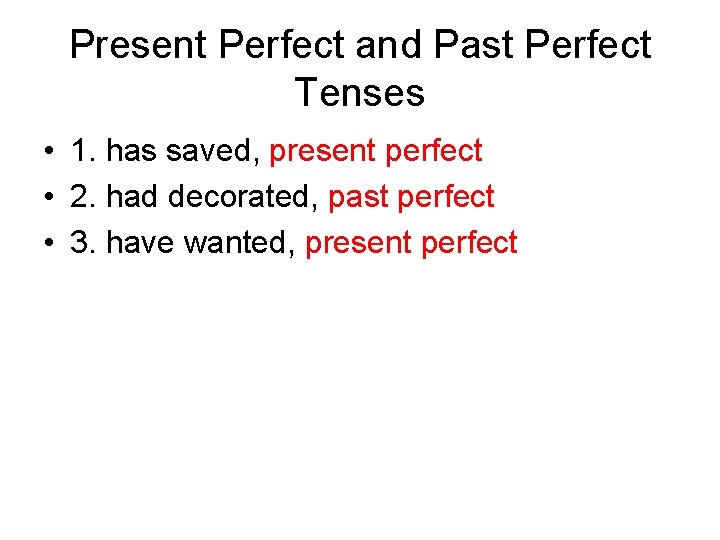 Present Perfect and Past Perfect Tenses

• 1. has saved, present perfect
• 2. had decorated, past perfect
• 3. have wanted, present perfect